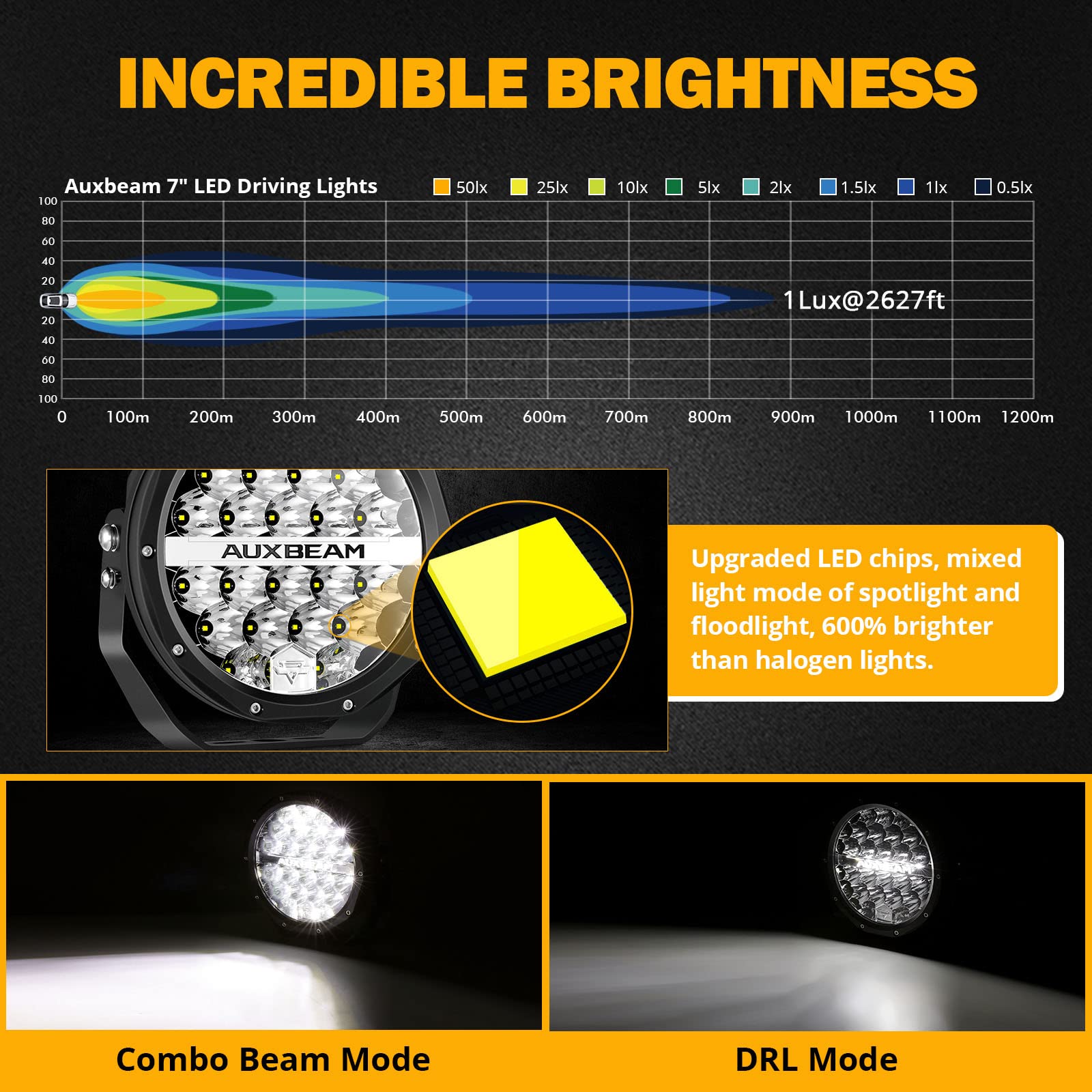 INCREDIBLE BRIGHTNESS

Auxbeam 7" LED Driving Lights
50lx 25lx 10lx 5lx 2lx 1.5lx 1lx 0.5lx

100
80
60
40
20
20
40
60
80
100

1Lux@2627ft

0 100m 200m 300m 400m 500m 600m 700m 800m 900m 1000m 1100m 1200m

AUXBEAM

Upgraded LED chips, mixed light mode of spotlight and floodlight, 600% brighter than halogen lights.

Combo Beam Mode

DRL Mode